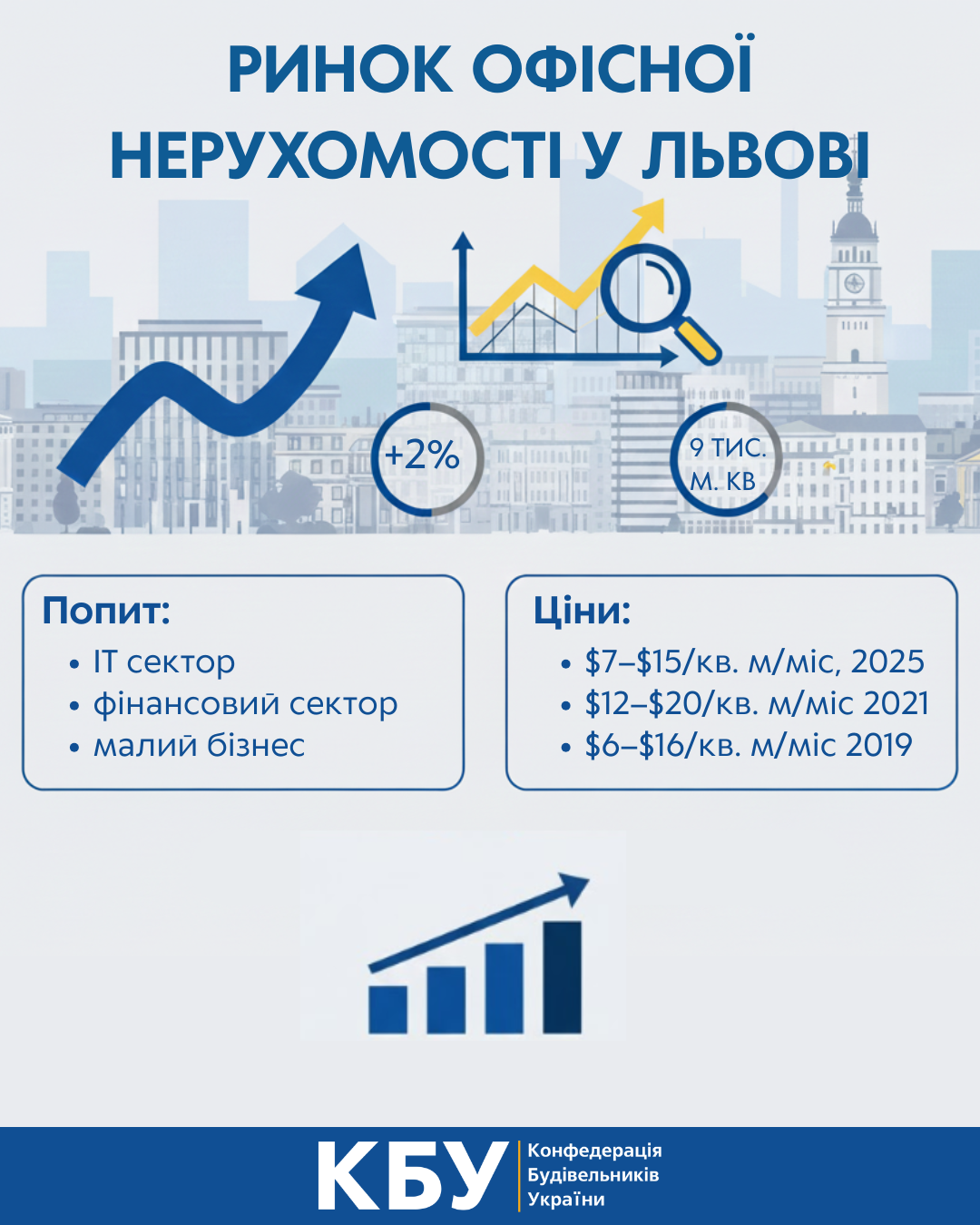 РИНОК ОФІСНОЇ НЕРУХОМОСТІ У ЛЬВОВІ

+2%

9 ТИС. М. КВ

Попит:
• IT сектор
• фінансовий сектор
• малий бізнес

Ціни:
• \$7–\$15/кв. м/міс, 2025
• \$12–\$20/кв. м/міс 2021
• \$6–\$16/кв. м/міс 2019

КБУ Конфедерація Будівельників України